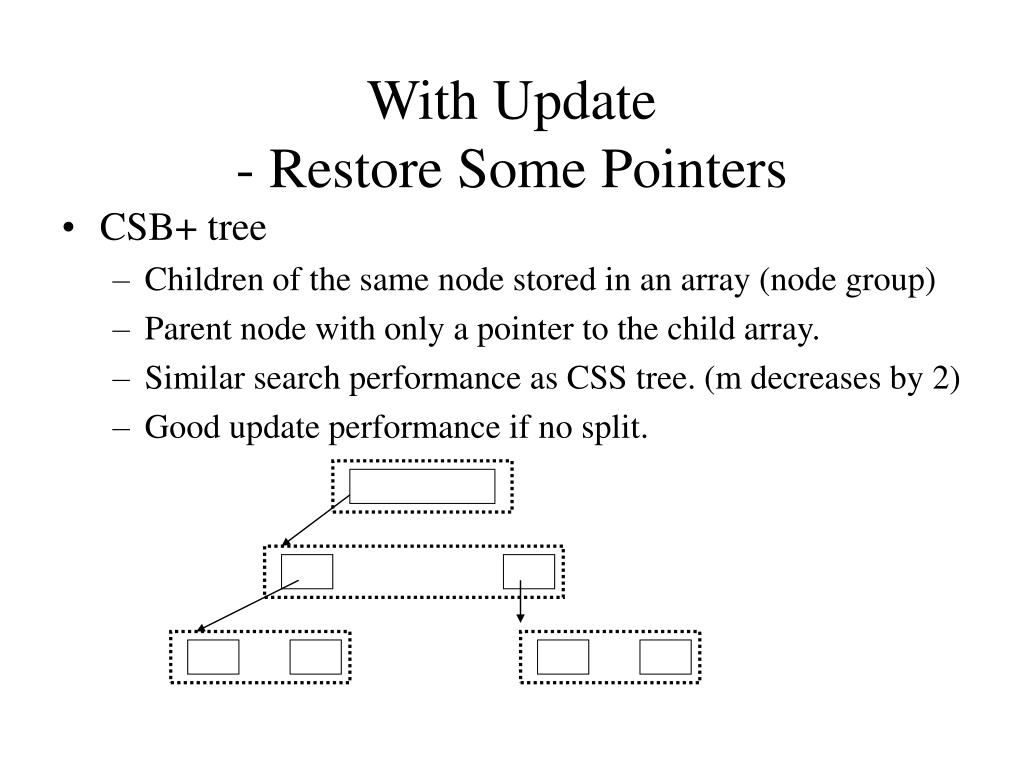 With Update
- Restore Some Pointers

• CSB+ tree
  – Children of the same node stored in an array (node group)
  – Parent node with only a pointer to the child array.
  – Similar search performance as CSS tree. (m decreases by 2)
  – Good update performance if no split.